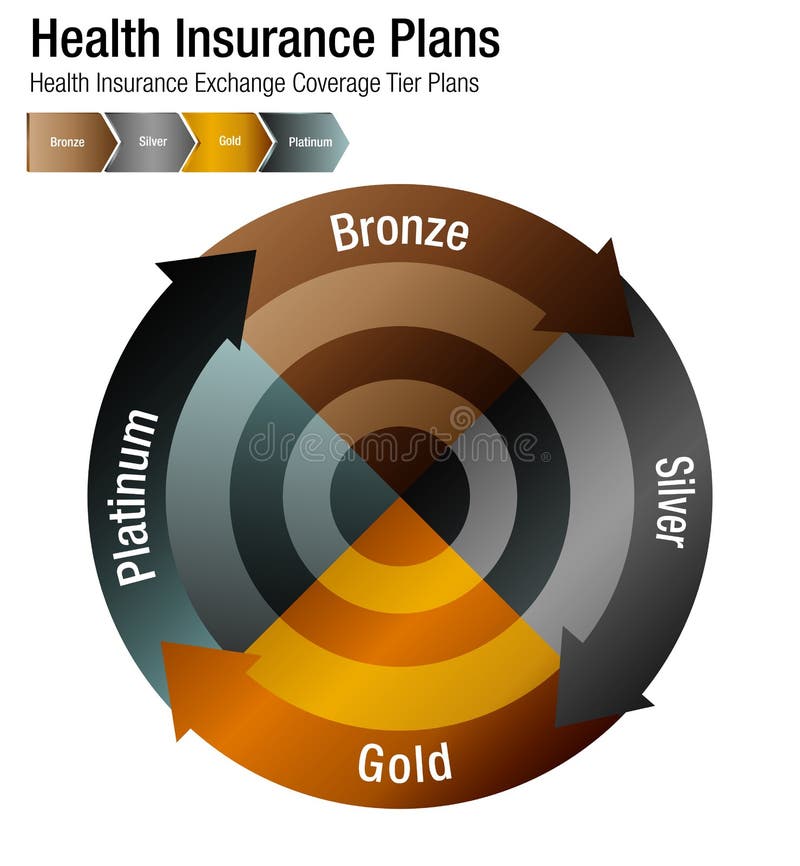 Health Insurance Plans
Health Insurance Exchange Coverage Tier Plans

Bronze Silver Gold Platinum

Bronze
Silver
Gold
Platinum

dreamstime